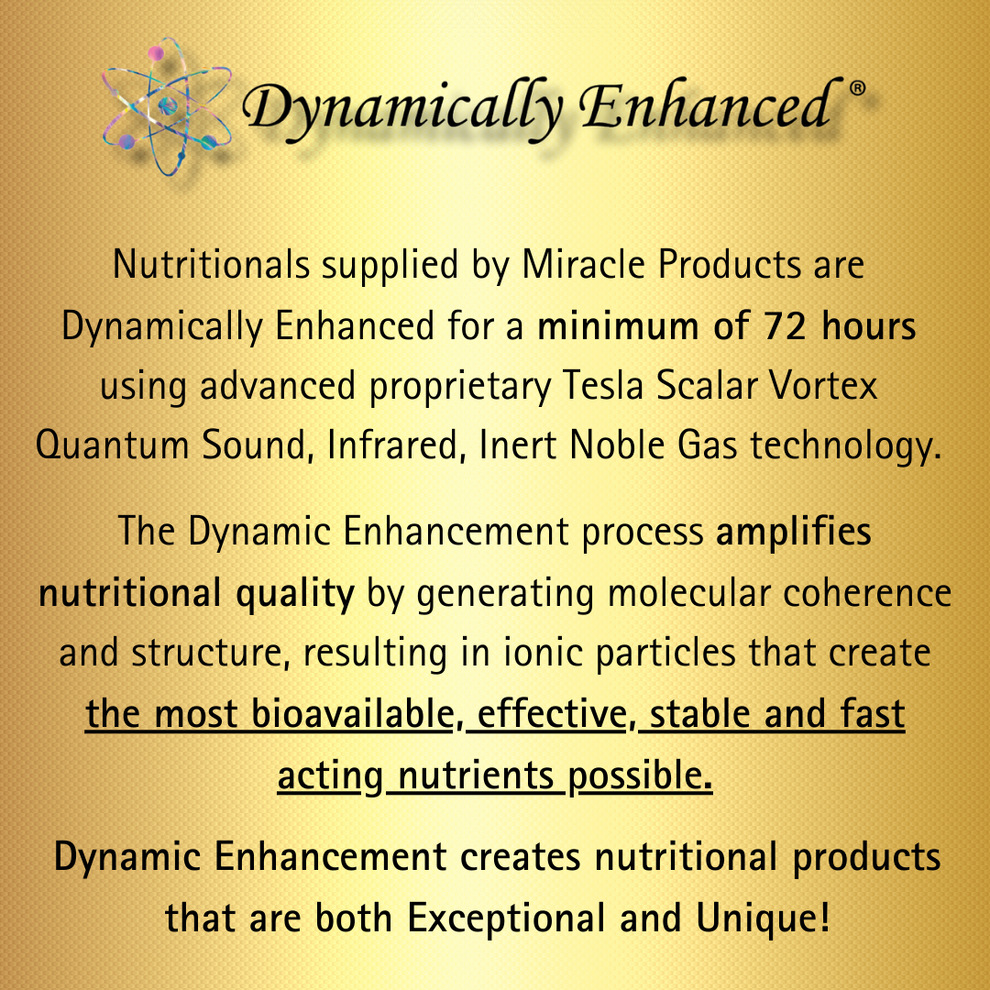 Dynamically Enhanced®

Nutritionals supplied by Miracle Products are Dynamically Enhanced for a minimum of 72 hours using advanced proprietary Tesla Scalar Vortex Quantum Sound, Infrared, Inert Noble Gas technology.

The Dynamic Enhancement process amplifies nutritional quality by generating molecular coherence and structure, resulting in ionic particles that create the most bioavailable, effective, stable and fast acting nutrients possible.

Dynamic Enhancement creates nutritional products that are both Exceptional and Unique!